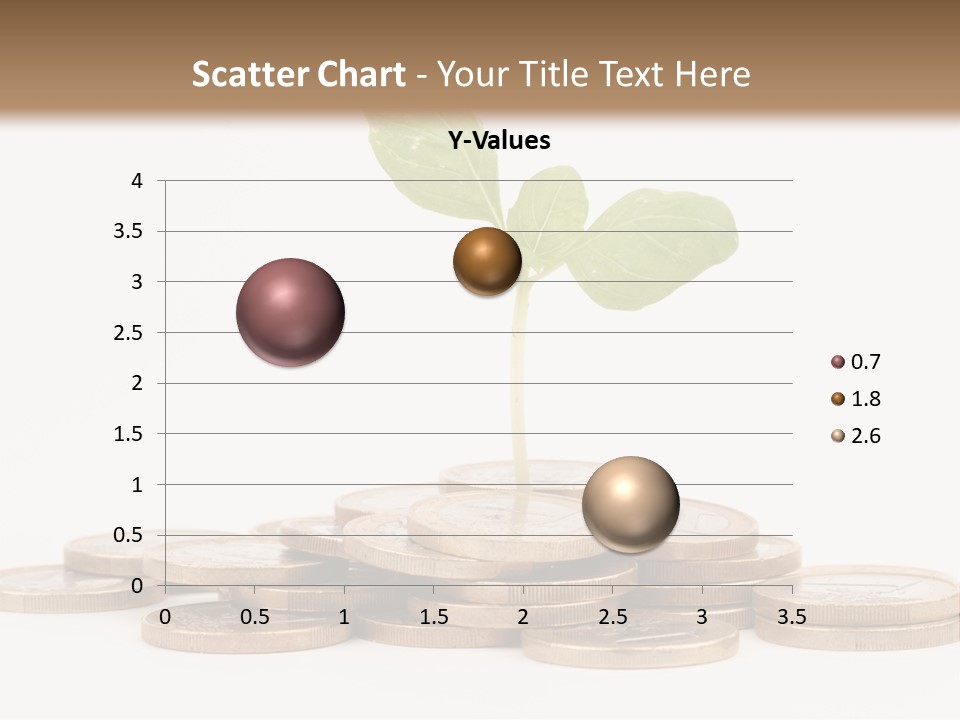 Scatter Chart - Your Title Text Here

Y-Values

4
3.5
3
2.5
2
1.5
1
0.5
0

0 0.5 1 1.5 2 2.5 3 3.5

0.7
1.8
2.6